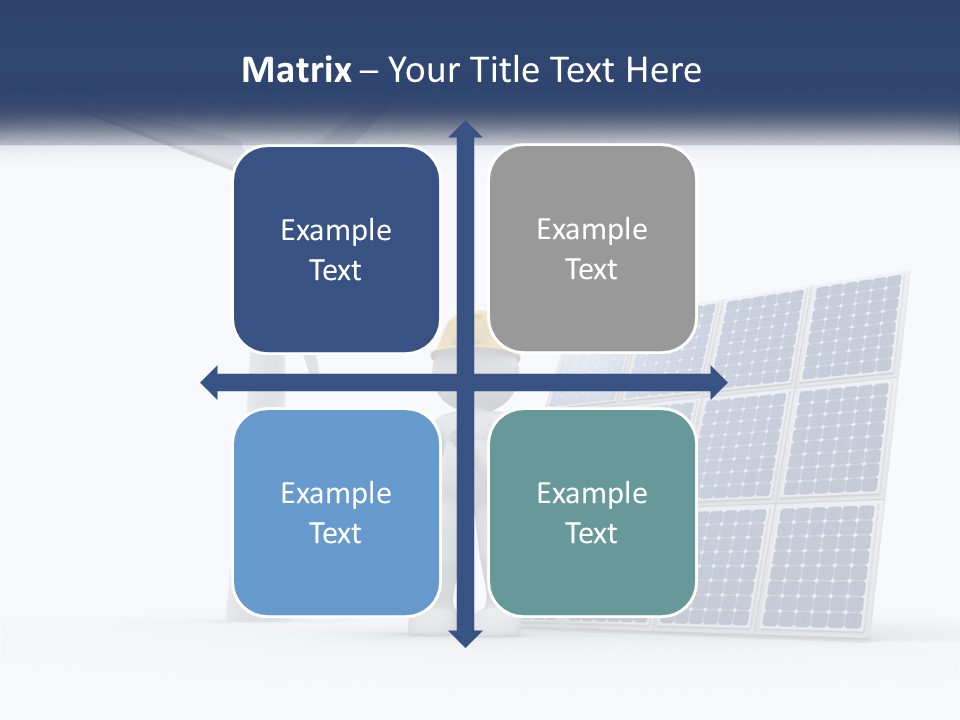 Matrix – Your Title Text Here

Example Text

Example Text

Example Text

Example Text